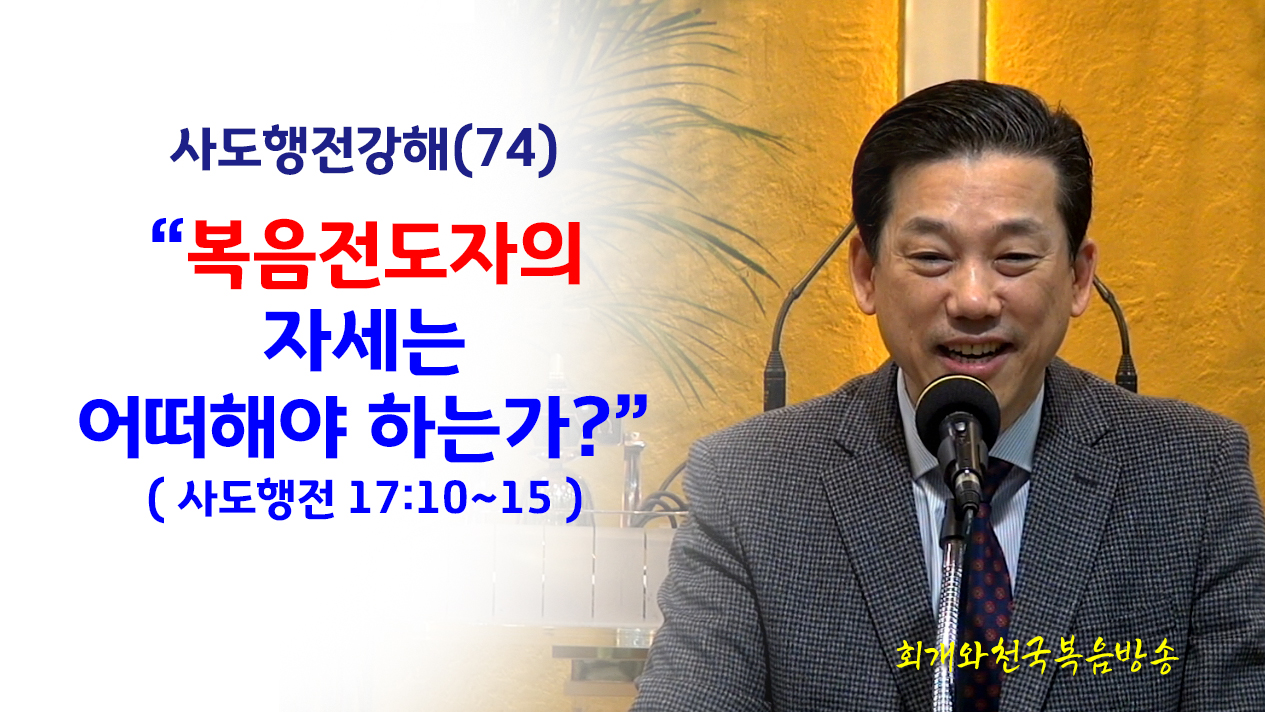 사도행전강해(74)

“복음전도자의 자세는 어떠해야 하는가?”

( 사도행전 17:10~15 )

회개와천국복음방송